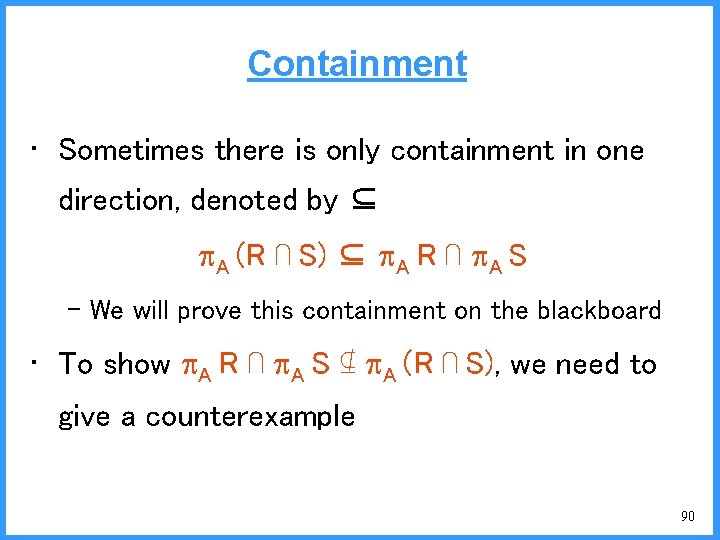 Containment

• Sometimes there is only containment in one direction, denoted by $\subseteq$

$\pi_A (R \cap S) \subseteq \pi_A R \cap \pi_A S$

– We will prove this containment on the blackboard

• To show $\pi_A R \cap \pi_A S \nsubseteq \pi_A (R \cap S)$, we need to give a counterexample

90